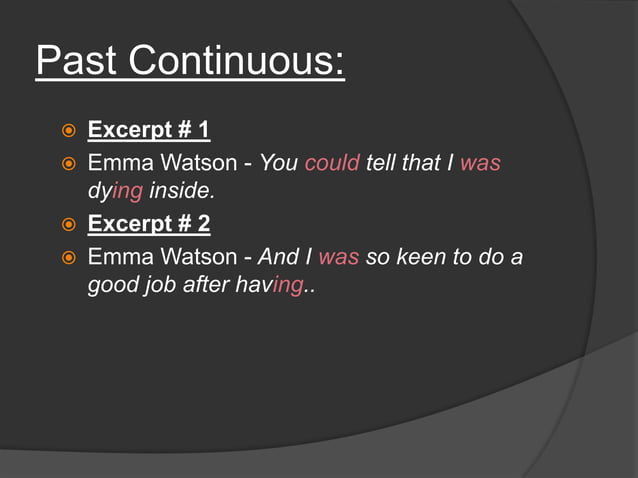 Past Continuous:

Excerpt # 1

Emma Watson - You could tell that I was dying inside.

Excerpt # 2

Emma Watson - And I was so keen to do a good job after having..